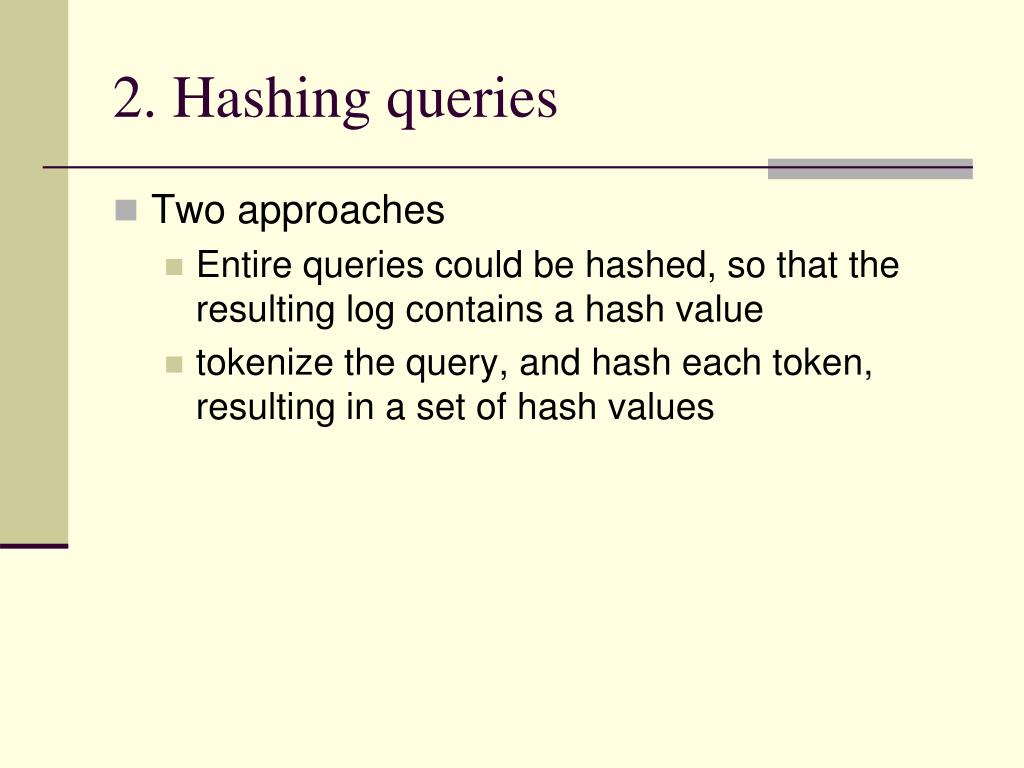 2. Hashing queries

Two approaches

Entire queries could be hashed, so that the resulting log contains a hash value

tokenize the query, and hash each token, resulting in a set of hash values